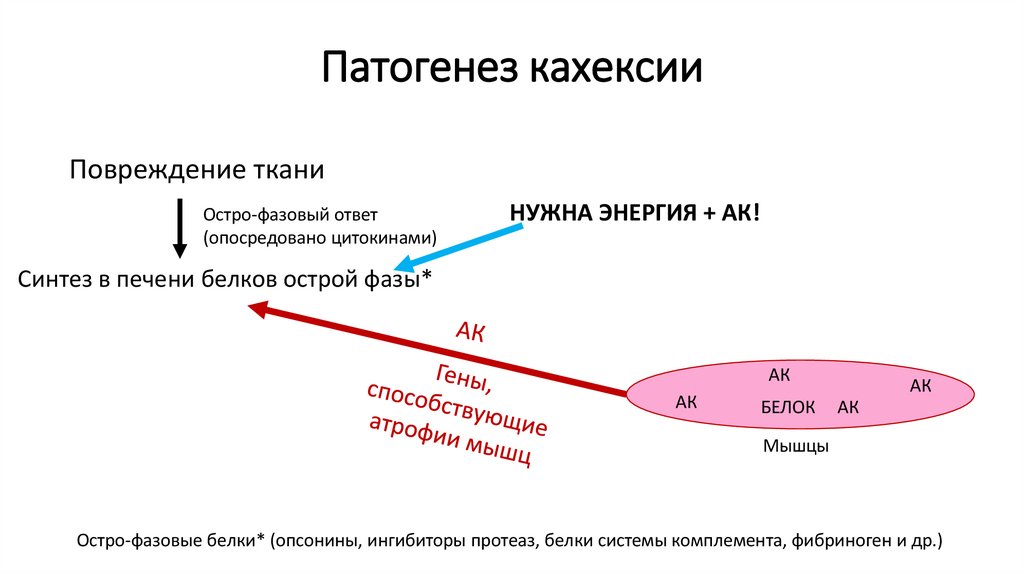 Патогенез кахексии

Повреждение ткани

Остро-фазовый ответ (опосредовано цитокинами)

НУЖНА ЭНЕРГИЯ + АК!

Синтез в печени белков острой фазы*

АК

Гены, способствующие атрофии мышц

АК

АК

АК

БЕЛОК

АК

Мышцы

Остро-фазовые белки* (опсонины, ингибиторы протеаз, белки системы комплемента, фибриноген и др.)